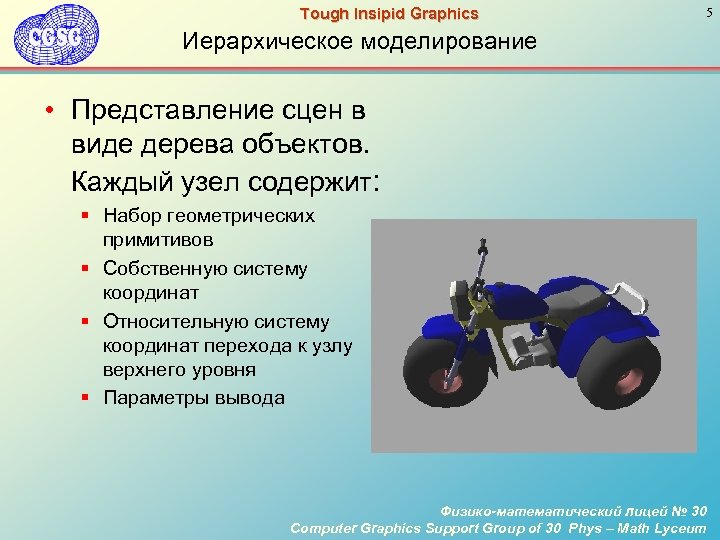 CGSG

Tough Insipid Graphics

5

Иерархическое моделирование

• Представление сцен в виде дерева объектов. Каждый узел содержит:

▪ Набор геометрических примитивов
▪ Собственную систему координат
▪ Относительную систему координат перехода к узлу верхнего уровня
▪ Параметры вывода

Физико-математический лицей № 30
Computer Graphics Support Group of 30 Phys – Math Lyceum